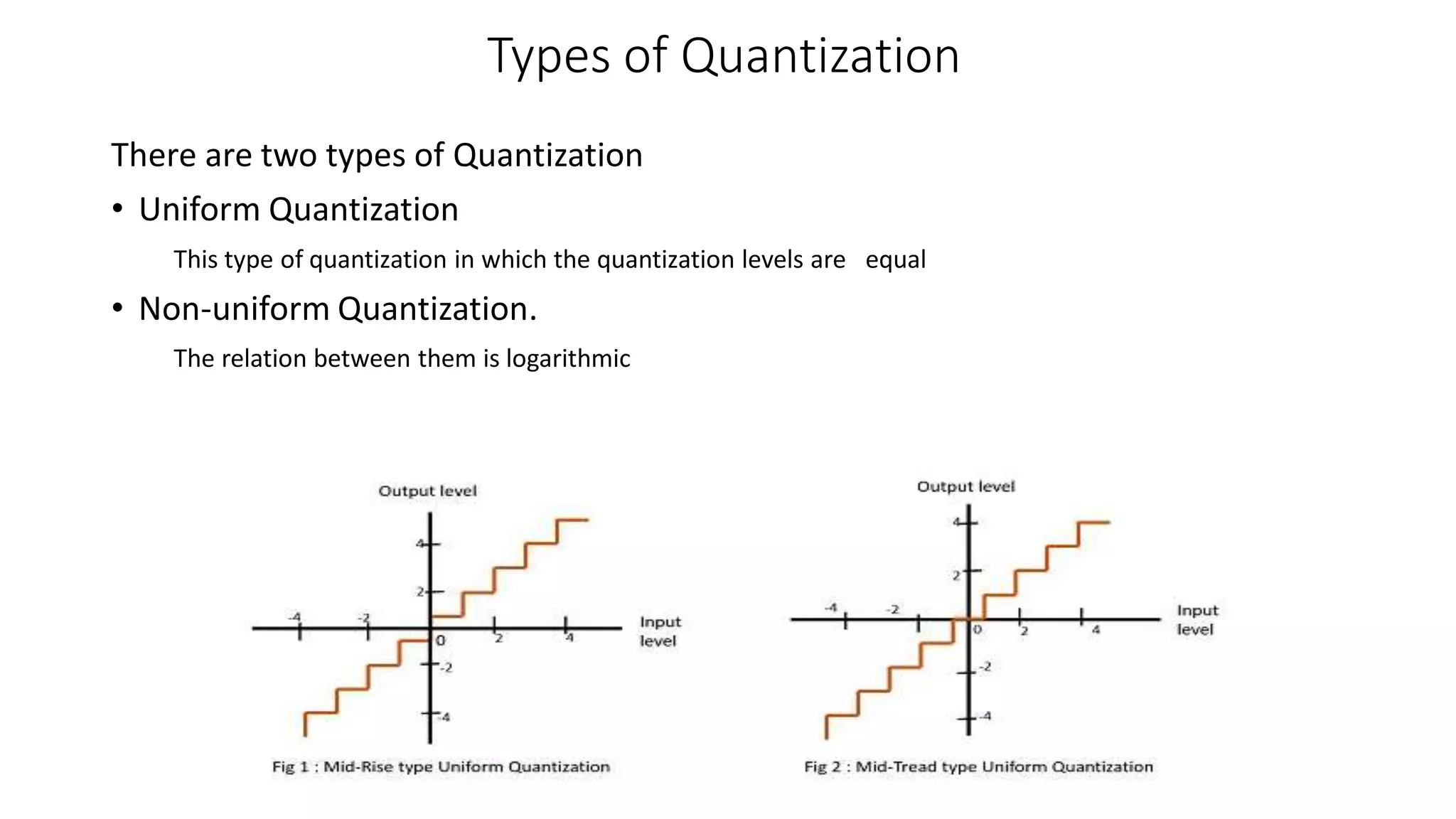 Types of Quantization

There are two types of Quantization

• Uniform Quantization

This type of quantization in which the quantization levels are equal

• Non-uniform Quantization.

The relation between them is logarithmic

Output level

4

2

-4

-2

0

2

4

Input level

-2

-4

Fig 1 : Mid-Rise type Uniform Quantization

Output level

4

2

-4

-2

0

2

4

Input level

-2

-4

Fig 2 : Mid-Tread type Uniform Quantization